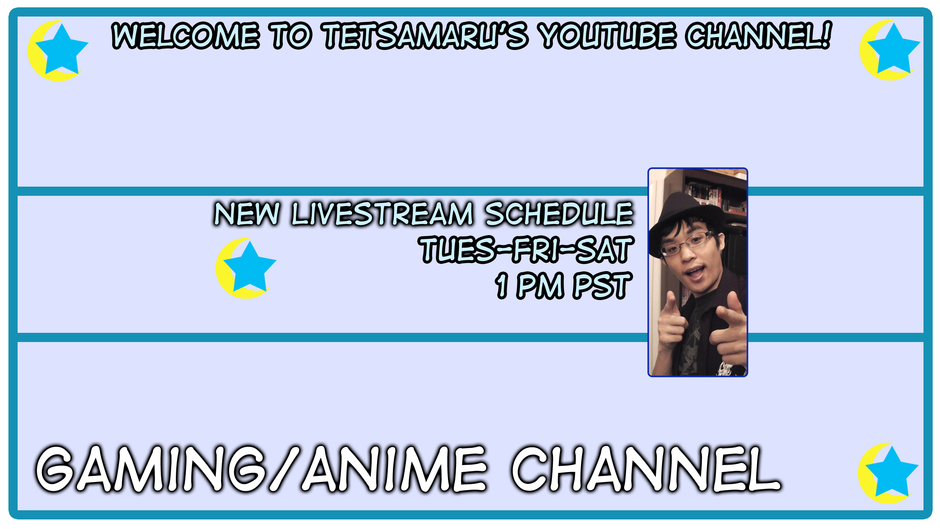 WELCOME TO TETSAMARU'S YOUTUBE CHANNEL!

NEW LIVESTREAM SCHEDULE
TUES-FRI-SAT
1 PM PST

GAMING/ANIME CHANNEL